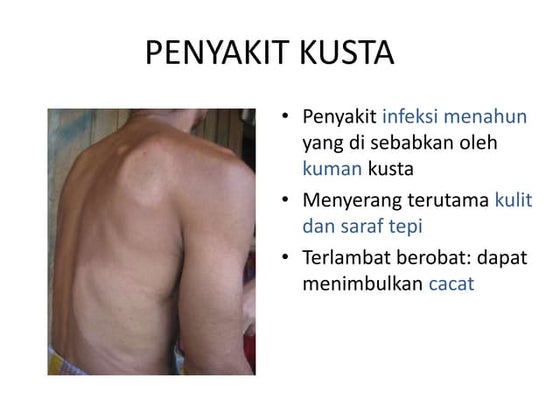 PENYAKIT KUSTA

• Penyakit infeksi menahun yang di sebabkan oleh kuman kusta

• Menyerang terutama kulit dan saraf tepi

• Terlambat berobat: dapat menimbulkan cacat